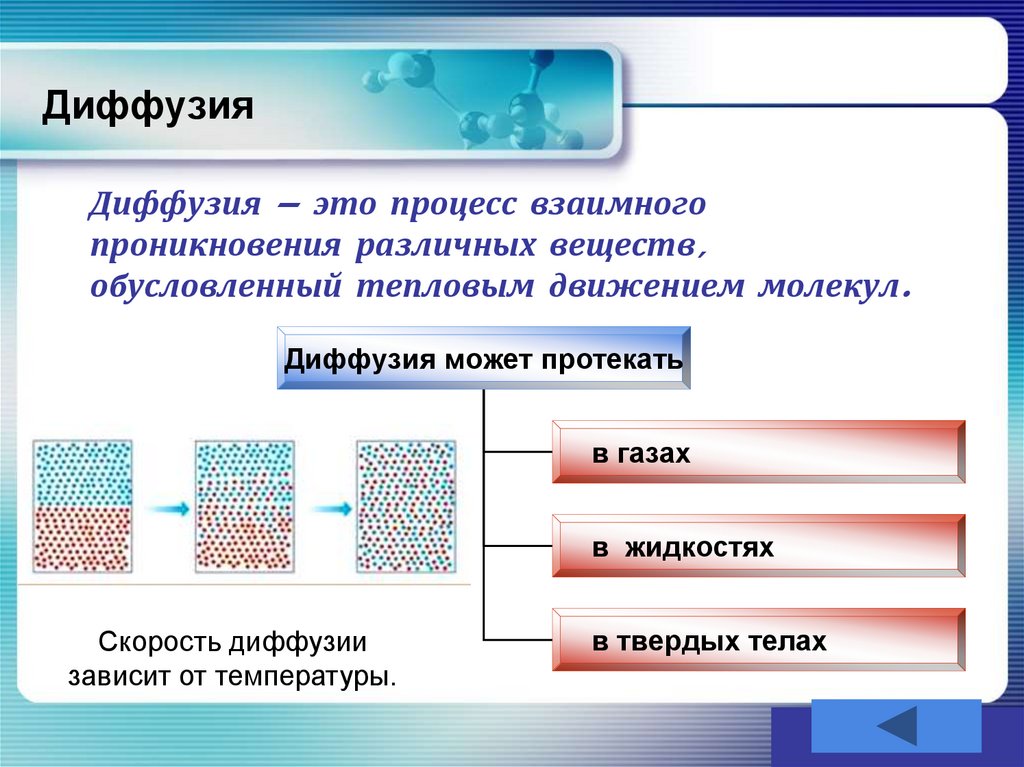 Диффузия

Диффузия – это процесс взаимного проникновения различных веществ, обусловленный тепловым движением молекул.

Диффузия может протекать

в газах

в жидкостях

в твердых телах

Скорость диффузии зависит от температуры.